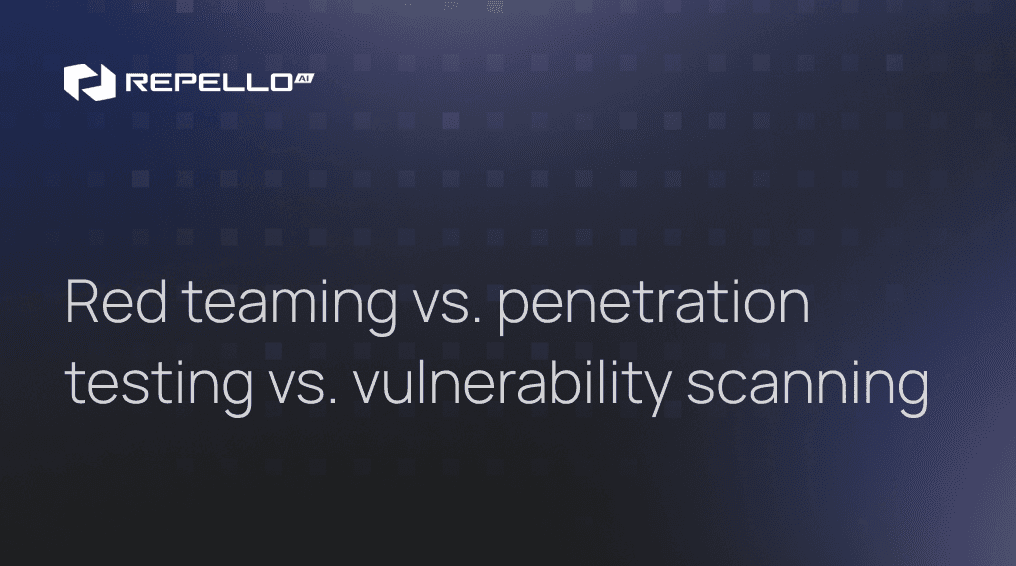 REPELLO AI

Red teaming vs. penetration testing vs. vulnerability scanning